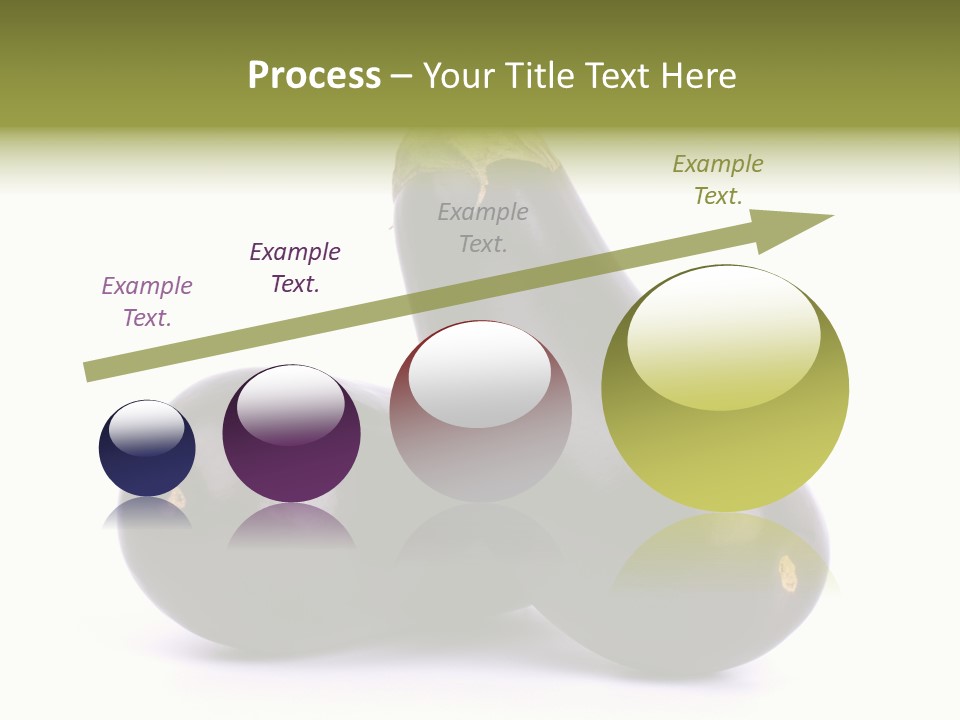 Process – Your Title Text Here

Example Text.

Example Text.

Example Text.

Example Text.